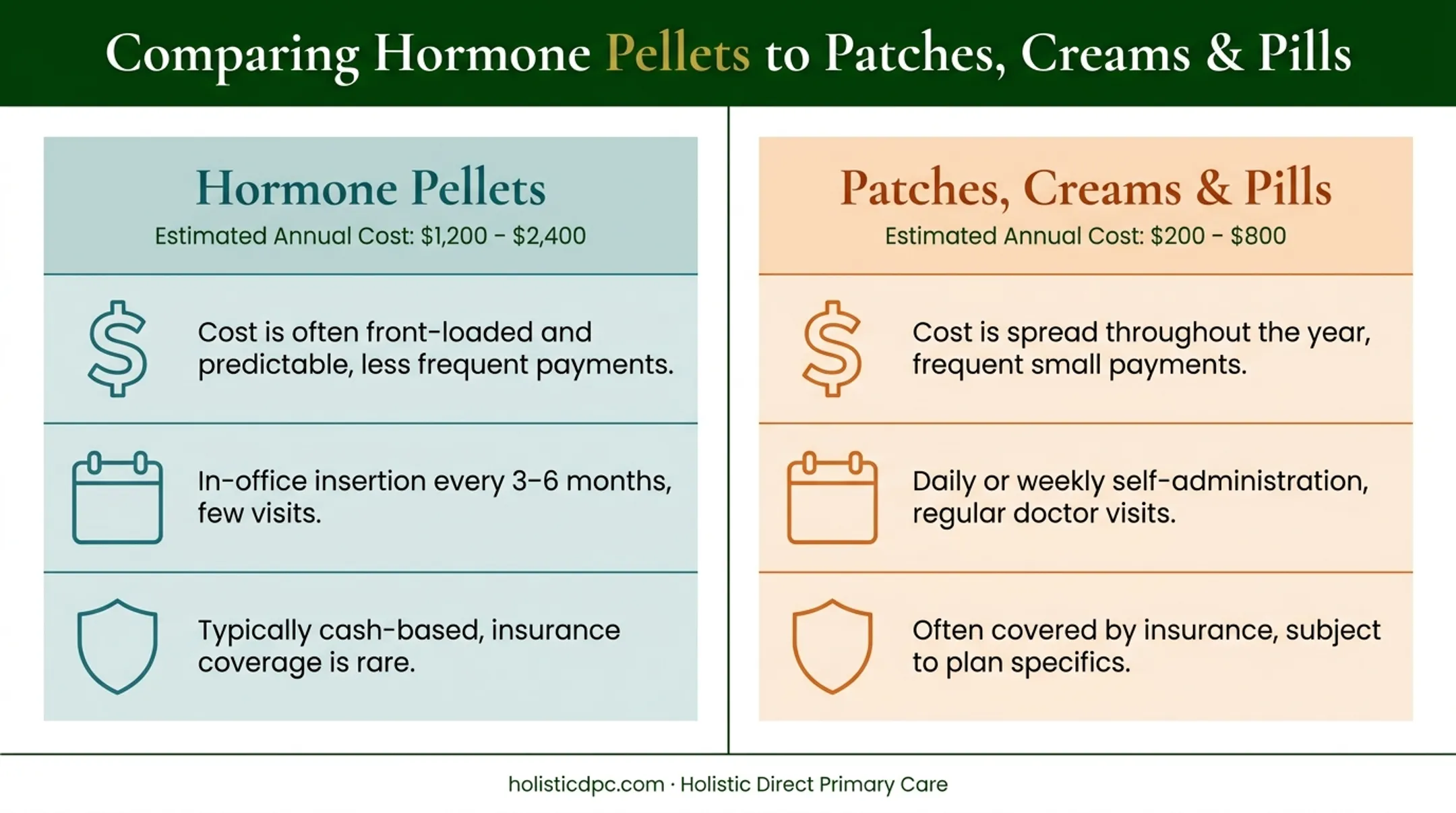 Comparing Hormone Pellets to Patches, Creams & Pills

Hormone Pellets
Estimated Annual Cost: \$1,200 – \$2,400

Cost is often front-loaded and predictable, less frequent payments.

In-office insertion every 3–6 months, few visits.

Typically cash-based, insurance coverage is rare.

Patches, Creams & Pills
Estimated Annual Cost: \$200 – \$800

Cost is spread throughout the year, frequent small payments.

Daily or weekly self-administration, regular doctor visits.

Often covered by insurance, subject to plan specifics.

holisticdpc.com · Holistic Direct Primary Care